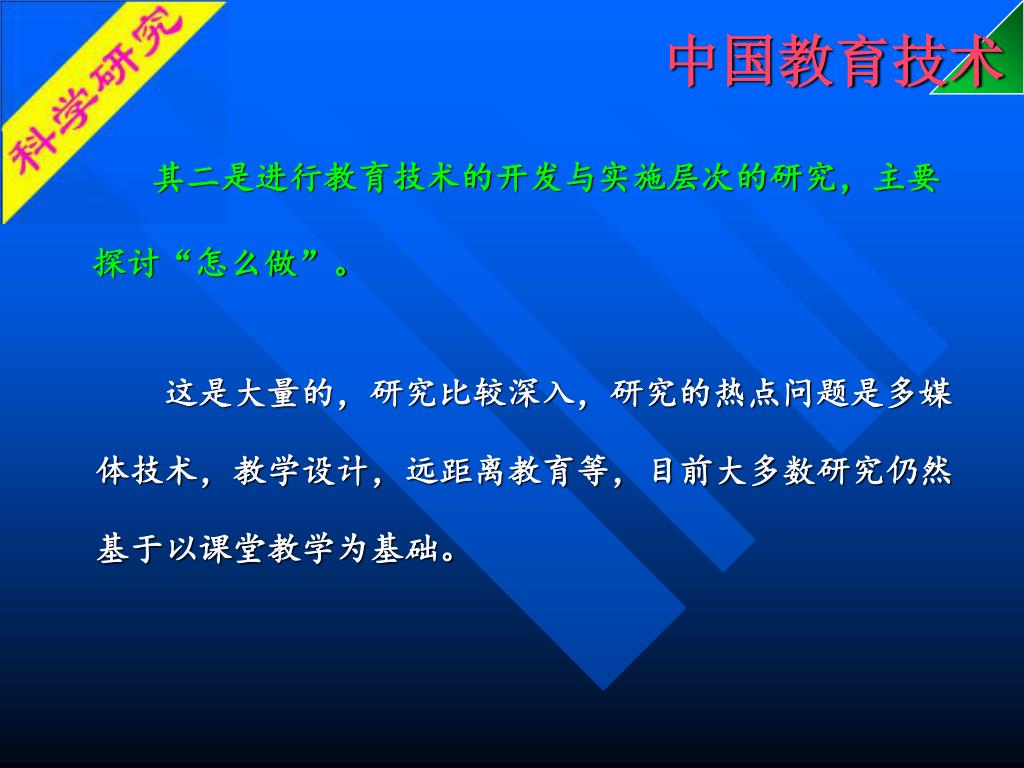 科学研究

中国教育技术

其二是进行教育技术的开发与实施层次的研究，主要探讨“怎么做”。

这是大量的，研究比较深入，研究的热点问题是多媒体技术，教学设计，远距离教育等，目前大多数研究仍然基于以课堂教学为基础。